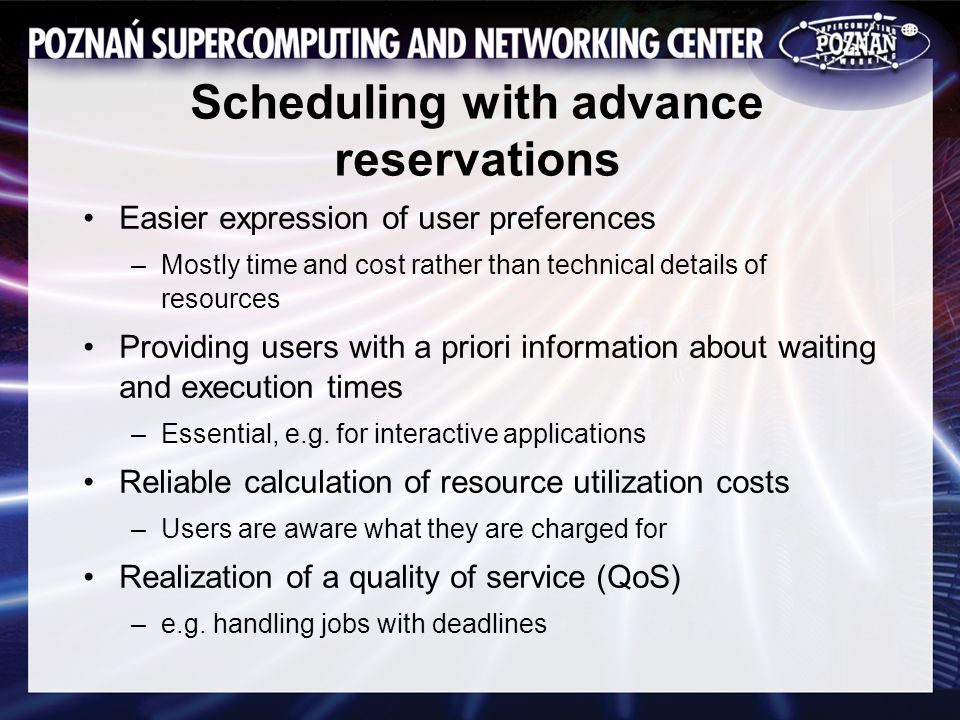 POZNAŃ SUPERCOMPUTING AND NETWORKING CENTER

SUPERCOMPUTING POZNAŃ NETWORKING

Scheduling with advance reservations

• Easier expression of user preferences
– Mostly time and cost rather than technical details of resources

• Providing users with a priori information about waiting and execution times
– Essential, e.g. for interactive applications

• Reliable calculation of resource utilization costs
– Users are aware what they are charged for

• Realization of a quality of service (QoS)
– e.g. handling jobs with deadlines